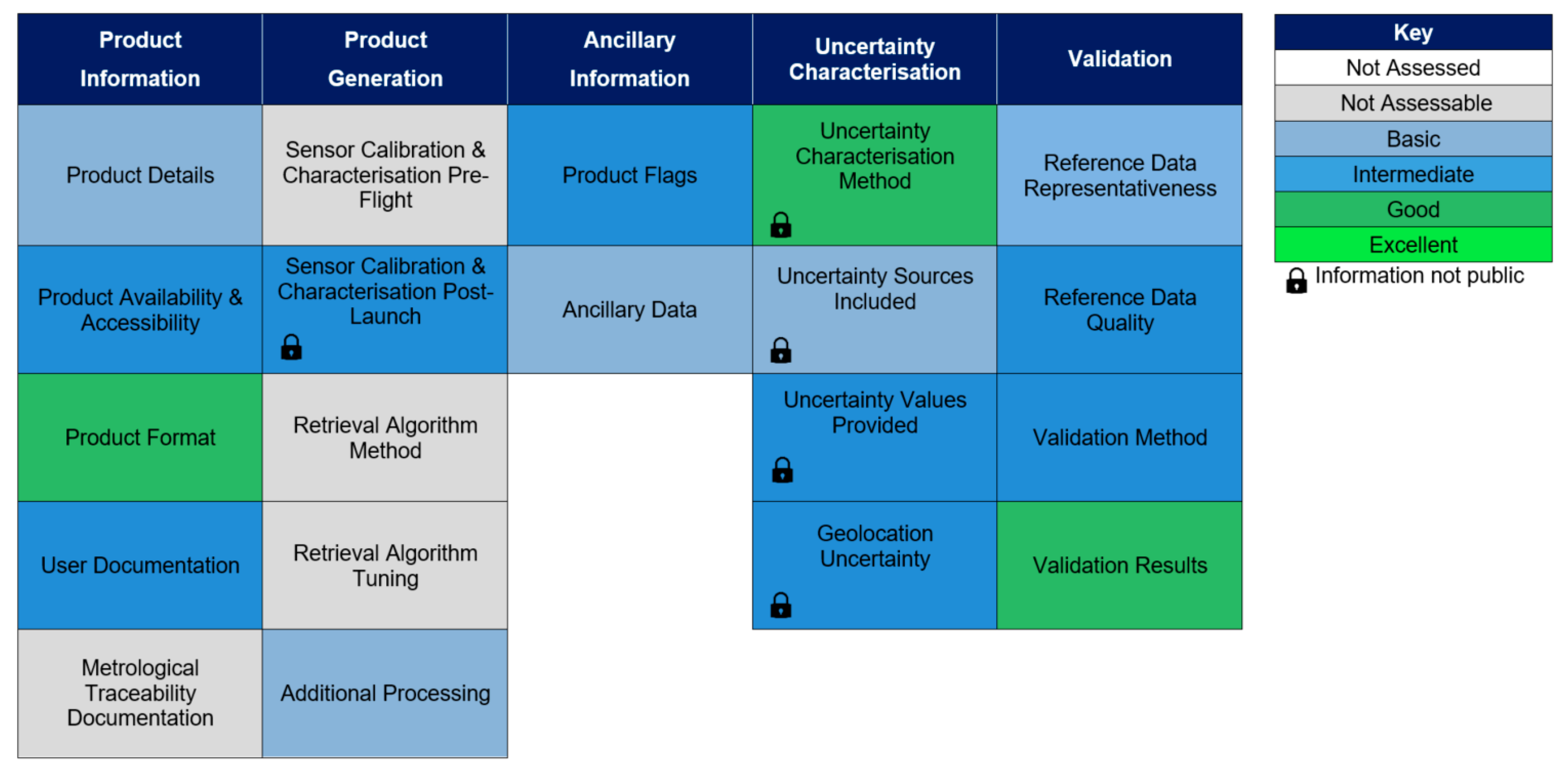 | Product Information | Product Generation | Ancillary Information | Uncertainty Characterisation | Validation |
|---|---|---|---|---|
| Product Details | Sensor Calibration & Characterisation Pre-Flight | Product Flags | Uncertainty Characterisation Method | Reference Data Representativeness |
| Product Availability & Accessibility | Sensor Calibration & Characterisation Post-Launch | Ancillary Data | Uncertainty Sources Included | Reference Data Quality |
| Product Format | Retrieval Algorithm Method | | Uncertainty Values Provided | Validation Method |
| User Documentation | Retrieval Algorithm Tuning | | Geolocation Uncertainty | Validation Results |
| Metrological Traceability Documentation | Additional Processing | | | |

| Key |
|---|
| Not Assessed |
| Not Assessable |
| Basic |
| Intermediate |
| Good |
| Excellent |

Information not public